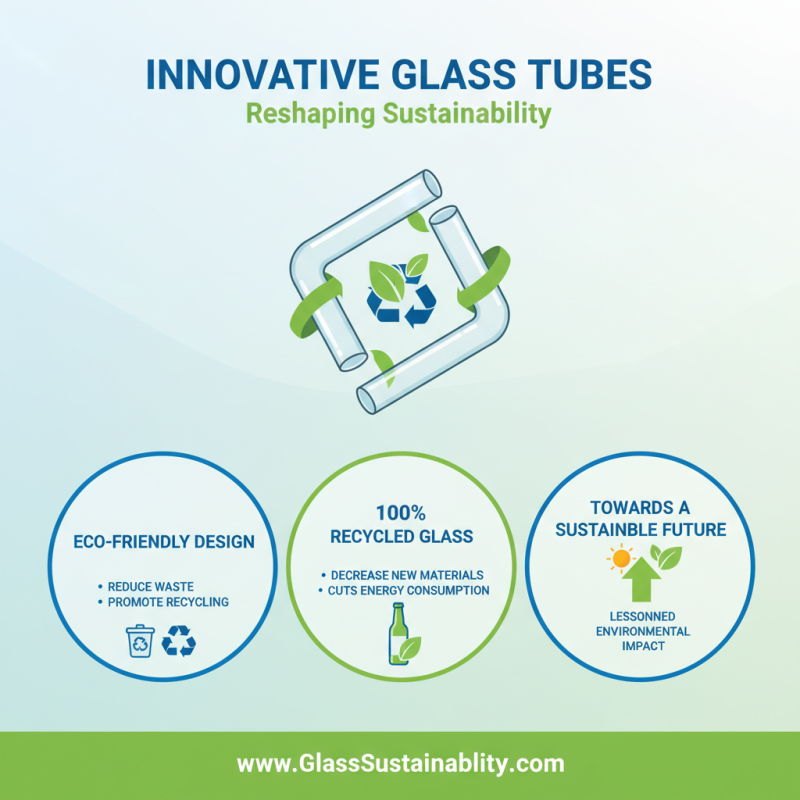 INNOVATIVE GLASS TUBES
Reshaping Sustainability

ECO-FRIENDLY DESIGN
• REDUCE WASTE
• PROMOTE RECYCLING

100%
RECYCLED GLASS
• DECREASE NEW MATERIALS
• CUTS ENERGY CONSUMPTION

TOWARDS A SUSTAINBLE FUTURE
LESSONNED ENVIRONMENTAL IMPACT

www.GlassSustainablity.com